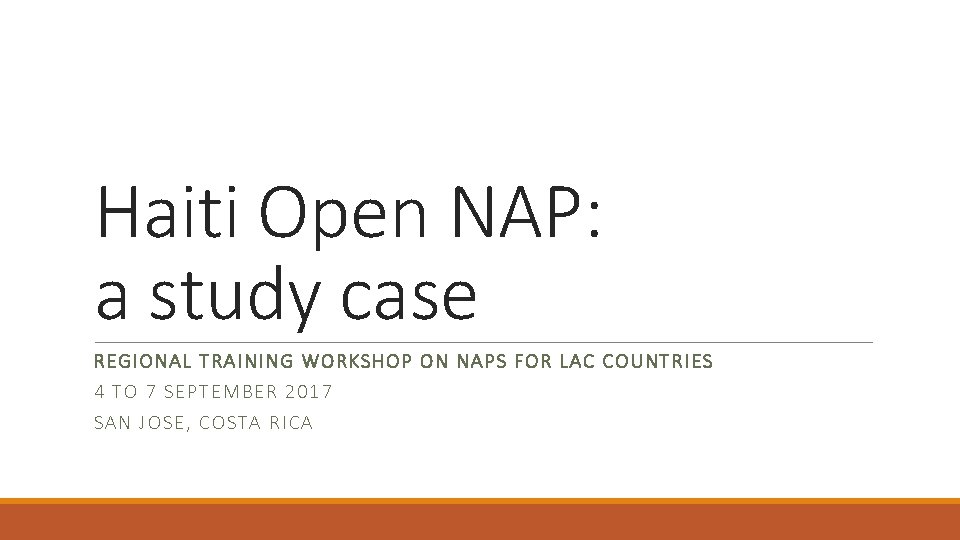 Haiti Open NAP:
a study case

REGIONAL TRAINING WORKSHOP ON NAPS FOR LAC COUNTRIES
4 TO 7 SEPTEMBER 2017
SAN JOSE, COSTA RICA